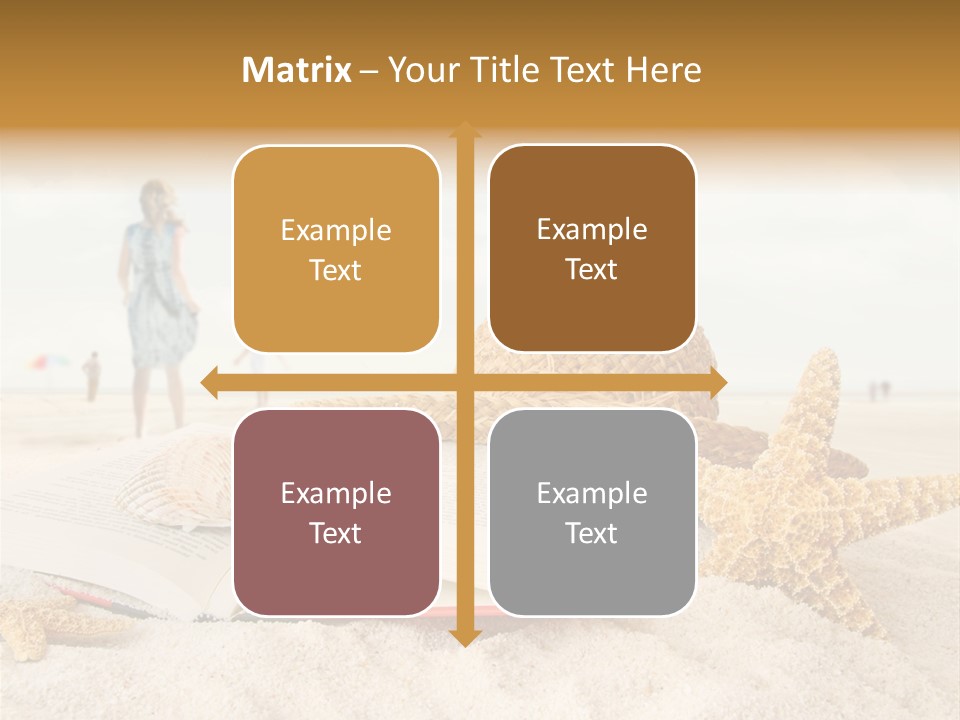 Matrix – Your Title Text Here

Example Text

Example Text

Example Text

Example Text